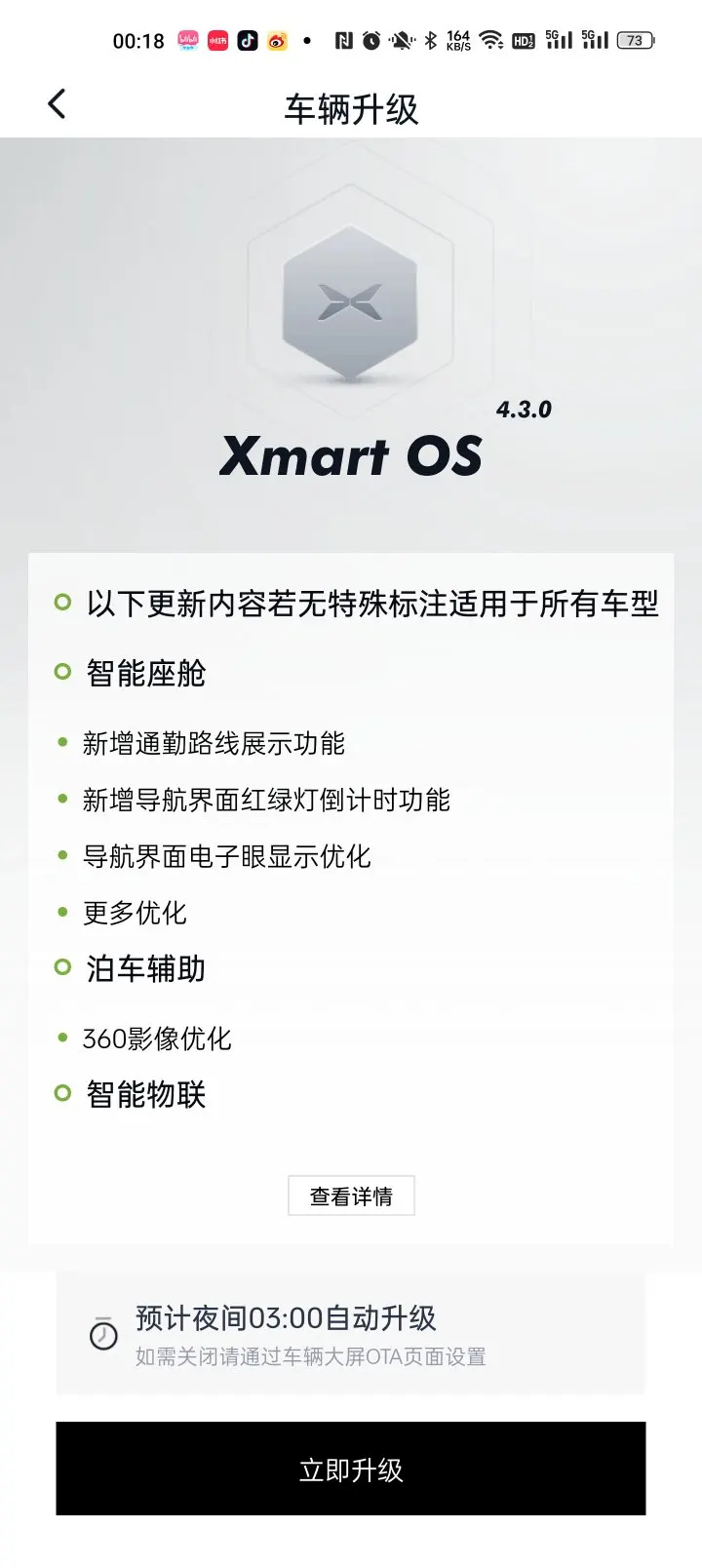 00:18 164 KB/S HD 5G 5G 73

车辆升级

4.3.0

Xmart OS

以下更新内容若无特殊标注适用于所有车型

智能座舱

新增通勤路线展示功能

新增导航界面红绿灯倒计时功能

导航界面电子眼显示优化

更多优化

泊车辅助

360影像优化

智能物联

查看详情

预计夜间03:00自动升级

如需关闭请通过车辆大屏OTA页面设置

立即升级